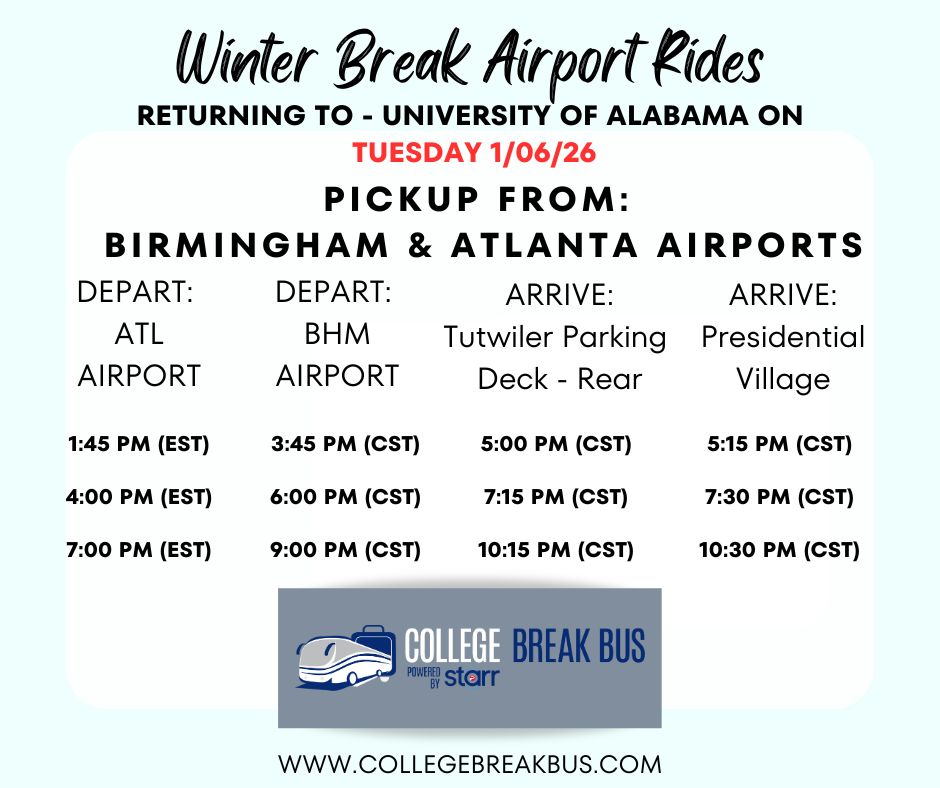 Winter Break Airport Rides

RETURNING TO - UNIVERSITY OF ALABAMA ON

TUESDAY 1/06/26

PICKUP FROM:
BIRMINGHAM & ATLANTA AIRPORTS

| DEPART: ATL AIRPORT | DEPART: BHM AIRPORT | ARRIVE: Tutwiler Parking Deck - Rear | ARRIVE: Presidential Village |
|---|---|---|---|
| 1:45 PM (EST) | 3:45 PM (CST) | 5:00 PM (CST) | 5:15 PM (CST) |
| 4:00 PM (EST) | 6:00 PM (CST) | 7:15 PM (CST) | 7:30 PM (CST) |
| 7:00 PM (EST) | 9:00 PM (CST) | 10:15 PM (CST) | 10:30 PM (CST) |

COLLEGE BREAK BUS
POWERED BY starr

WWW.COLLEGEBREAKBUS.COM